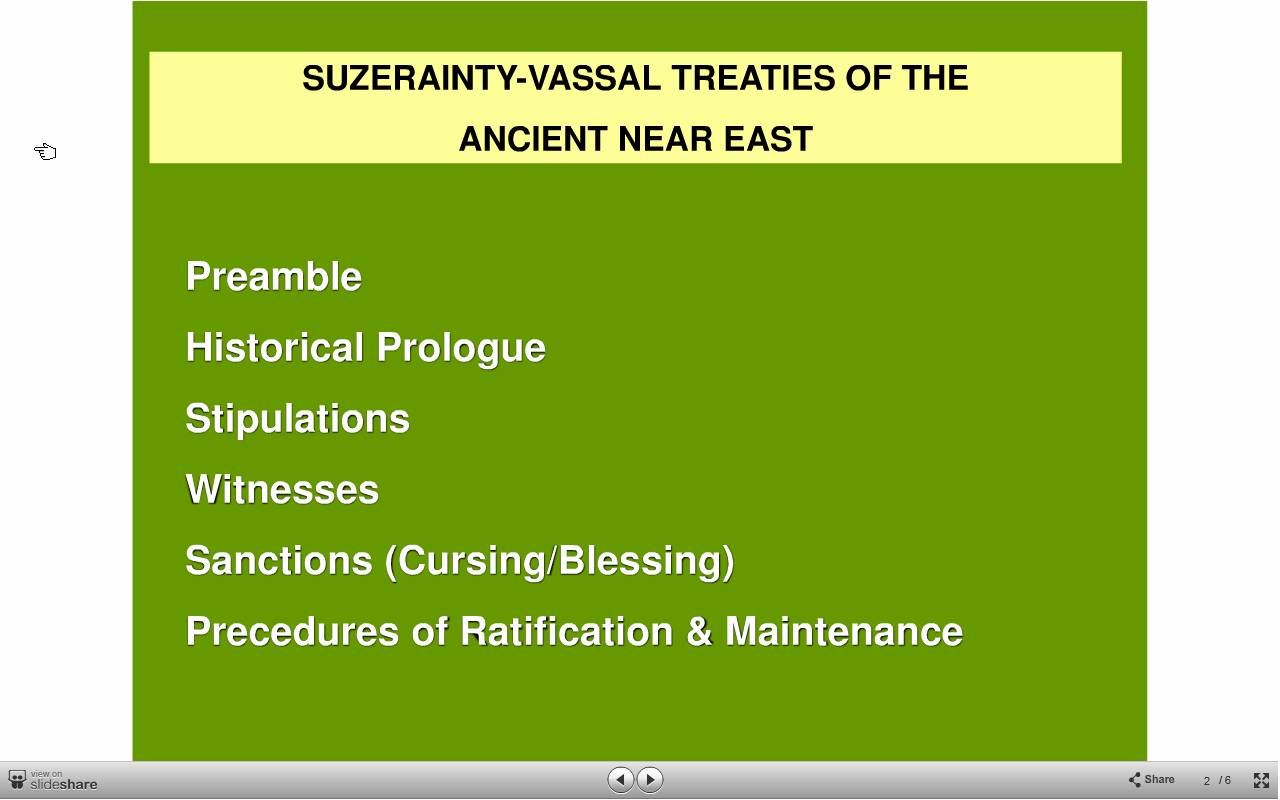 SUZERAINTY-VASSAL TREATIES OF THE ANCIENT NEAR EAST

Preamble

Historical Prologue

Stipulations

Witnesses

Sanctions (Cursing/Blessing)

Precedures of Ratification & Maintenance

view on slideshare

Share

2 / 6